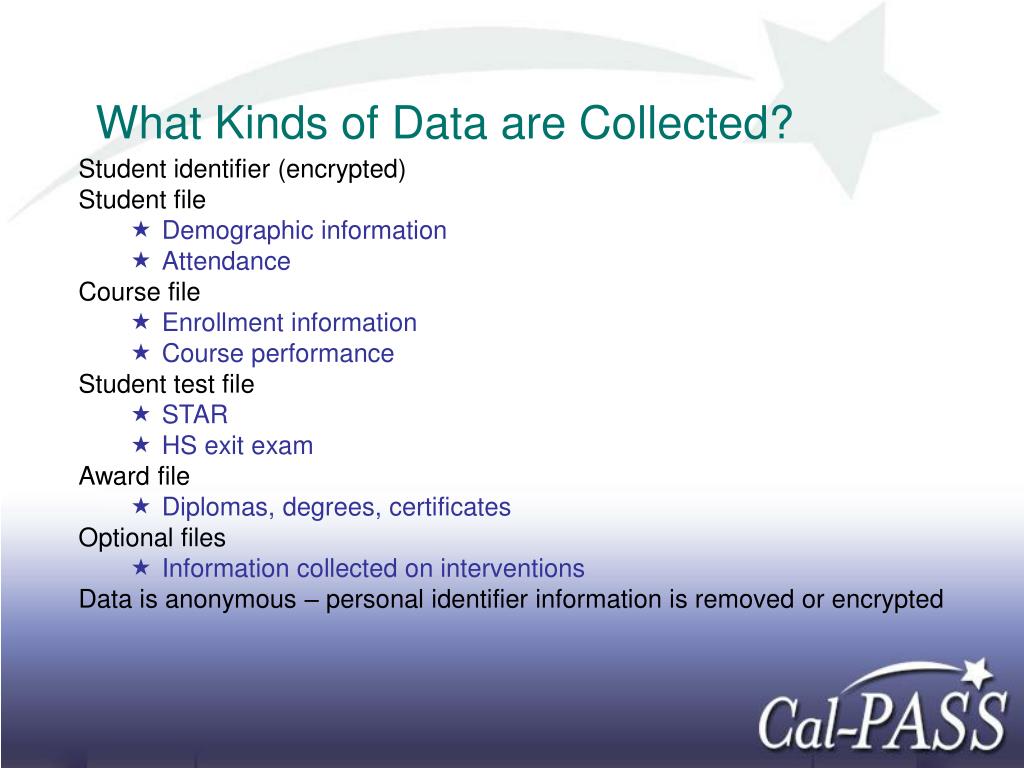 What Kinds of Data are Collected?

Student identifier (encrypted)
Student file
★ Demographic information
★ Attendance
Course file
★ Enrollment information
★ Course performance
Student test file
★ STAR
★ HS exit exam
Award file
★ Diplomas, degrees, certificates
Optional files
★ Information collected on interventions
Data is anonymous – personal identifier information is removed or encrypted

Cal-PASS